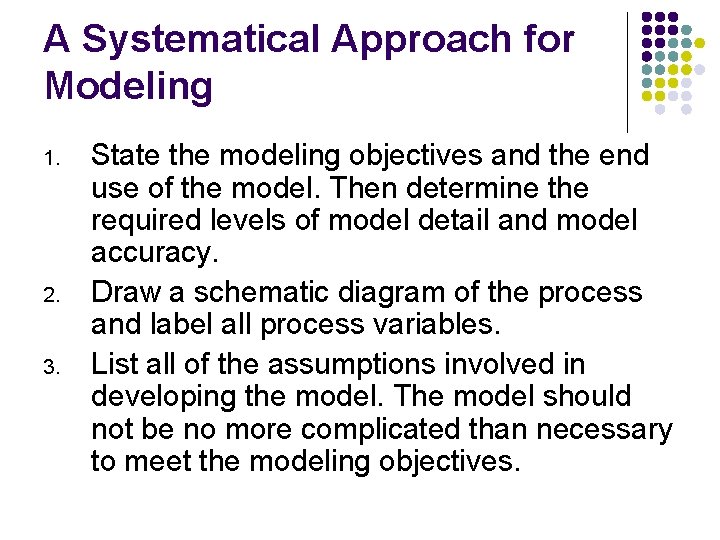 A Systematical Approach for Modeling

1. State the modeling objectives and the end use of the model. Then determine the required levels of model detail and model accuracy.
2. Draw a schematic diagram of the process and label all process variables.
3. List all of the assumptions involved in developing the model. The model should not be no more complicated than necessary to meet the modeling objectives.